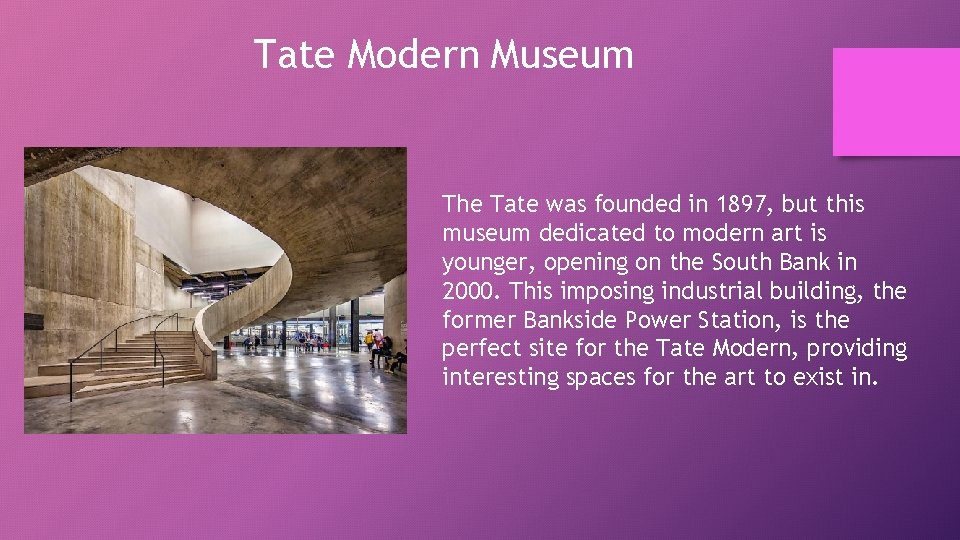 Tate Modern Museum

The Tate was founded in 1897, but this museum dedicated to modern art is younger, opening on the South Bank in 2000. This imposing industrial building, the former Bankside Power Station, is the perfect site for the Tate Modern, providing interesting spaces for the art to exist in.